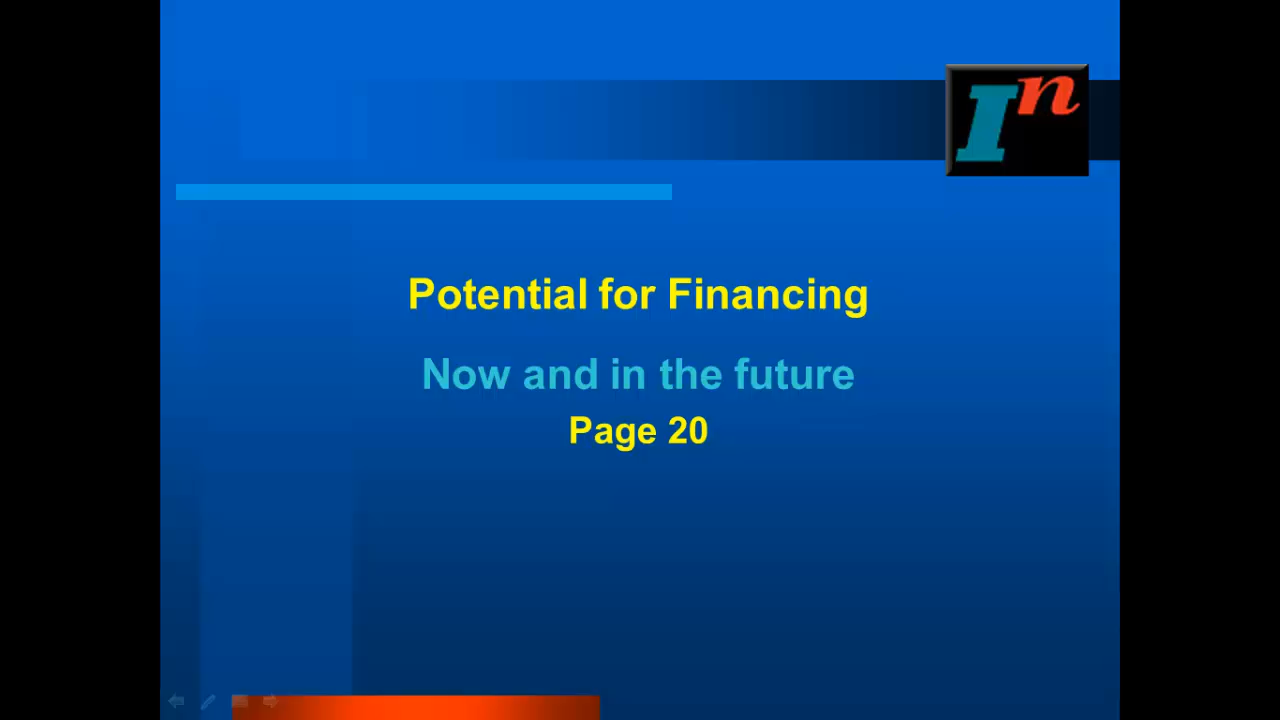 $I^n$

Potential for Financing

Now and in the future

Page 20